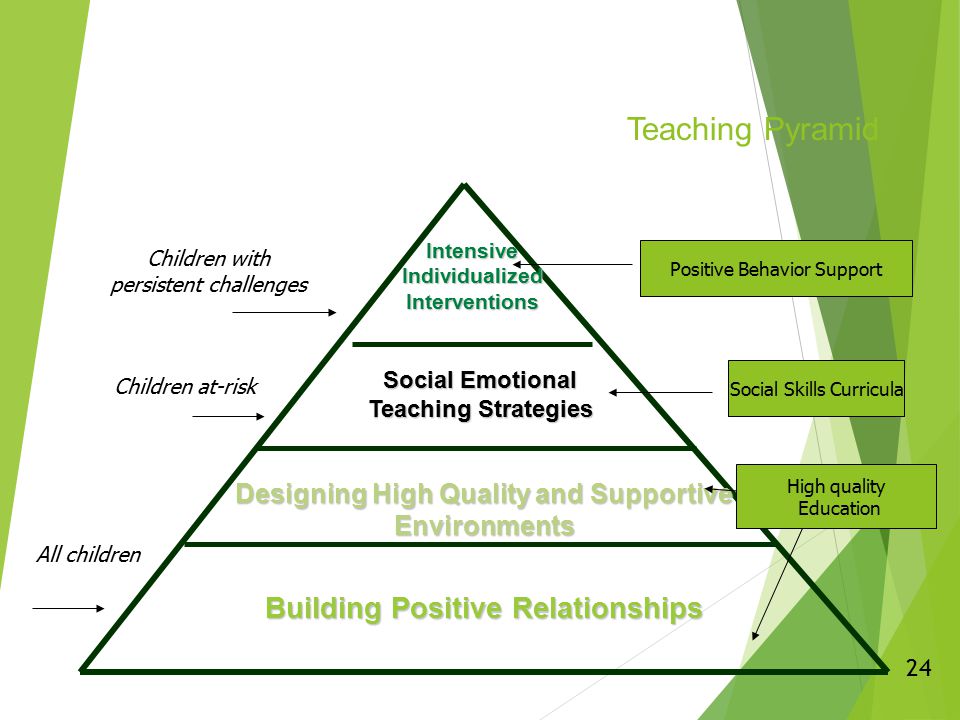 Teaching Pyramid

Children with persistent challenges

Intensive Individualized Interventions

Positive Behavior Support

Children at-risk

Social Emotional Teaching Strategies

Social Skills Curricula

Designing High Quality and Supportive Environments

High quality Education

All children

Building Positive Relationships

24